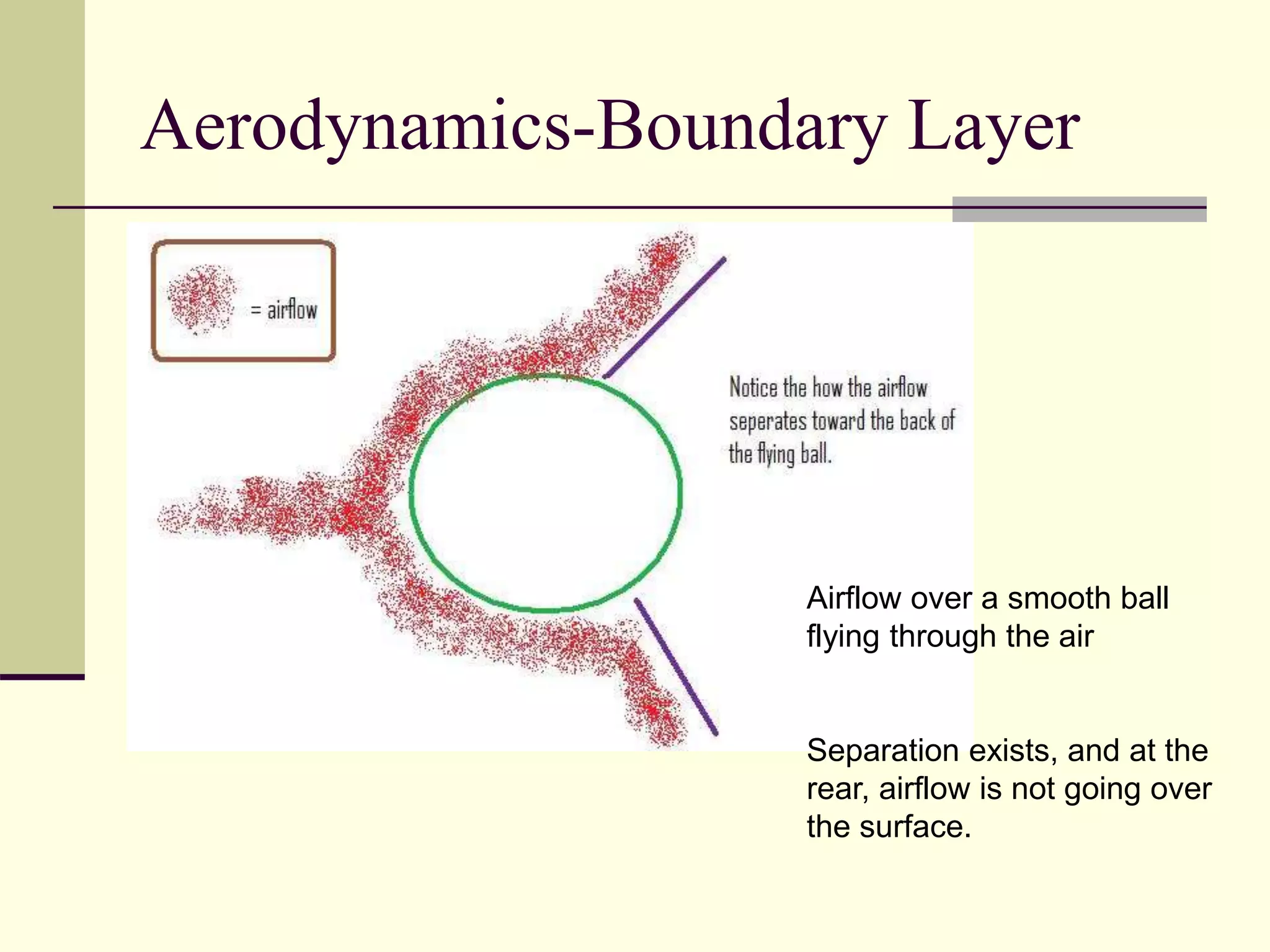 Aerodynamics-Boundary Layer

= airflow

Notice the how the airflow seperates toward the back of the flying ball.

Airflow over a smooth ball flying through the air

Separation exists, and at the rear, airflow is not going over the surface.